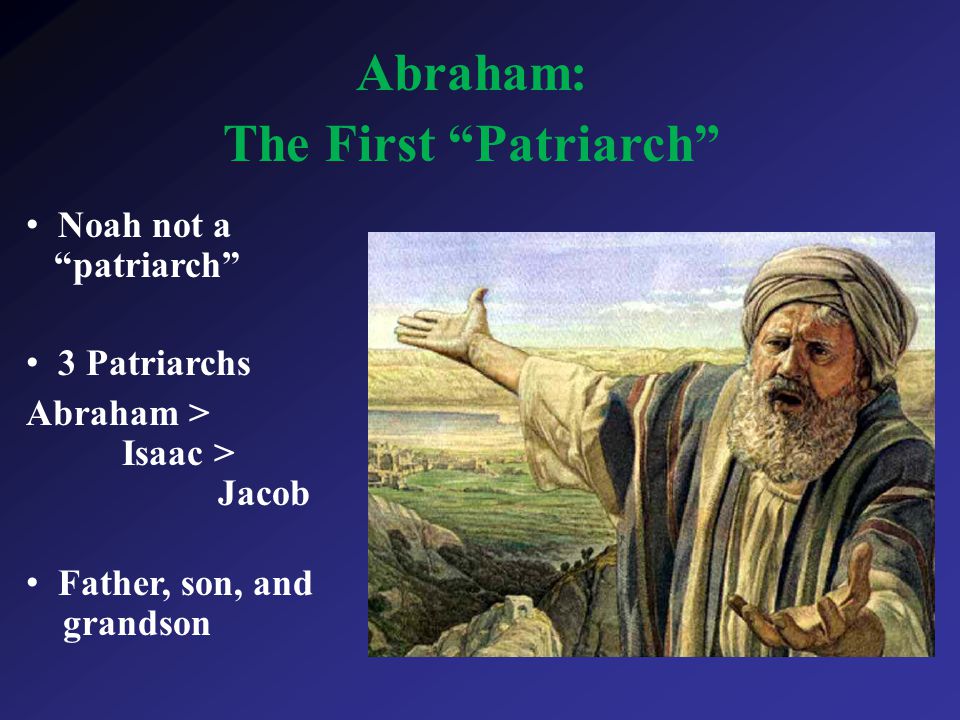 Abraham:
The First “Patriarch”

• Noah not a “patriarch”

• 3 Patriarchs
Abraham >
Isaac >
Jacob

• Father, son, and grandson